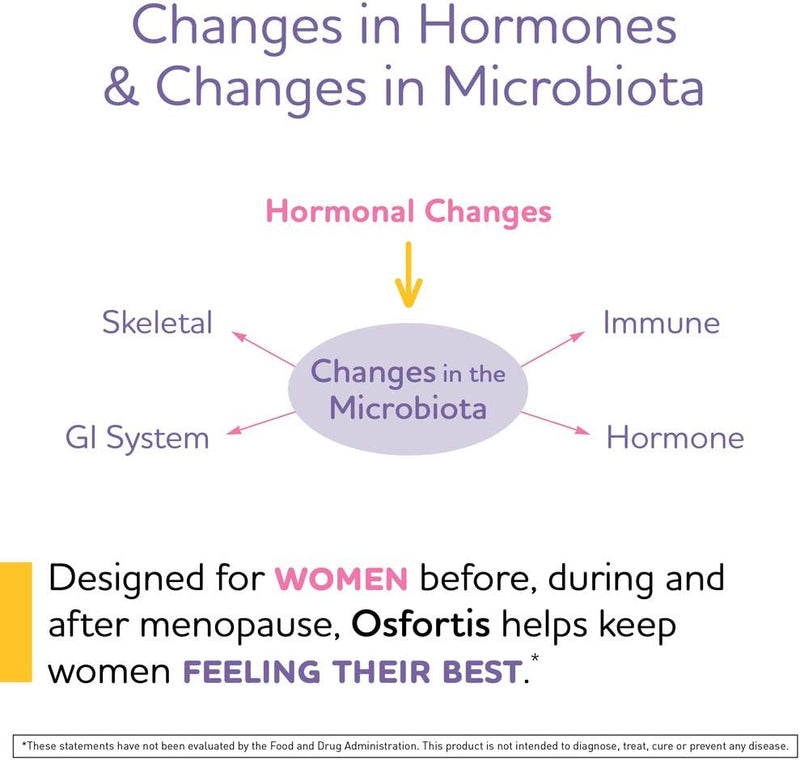 Changes in Hormones & Changes in Microbiota

Hormonal Changes

Skeletal

Immune

Changes in the Microbiota

GI System

Hormone

Designed for WOMEN before, during and after menopause, Osfortis helps keep women FEELING THEIR BEST.*

*These statements have not been evaluated by the Food and Drug Administration. This product is not intended to diagnose, treat, cure or prevent any disease.